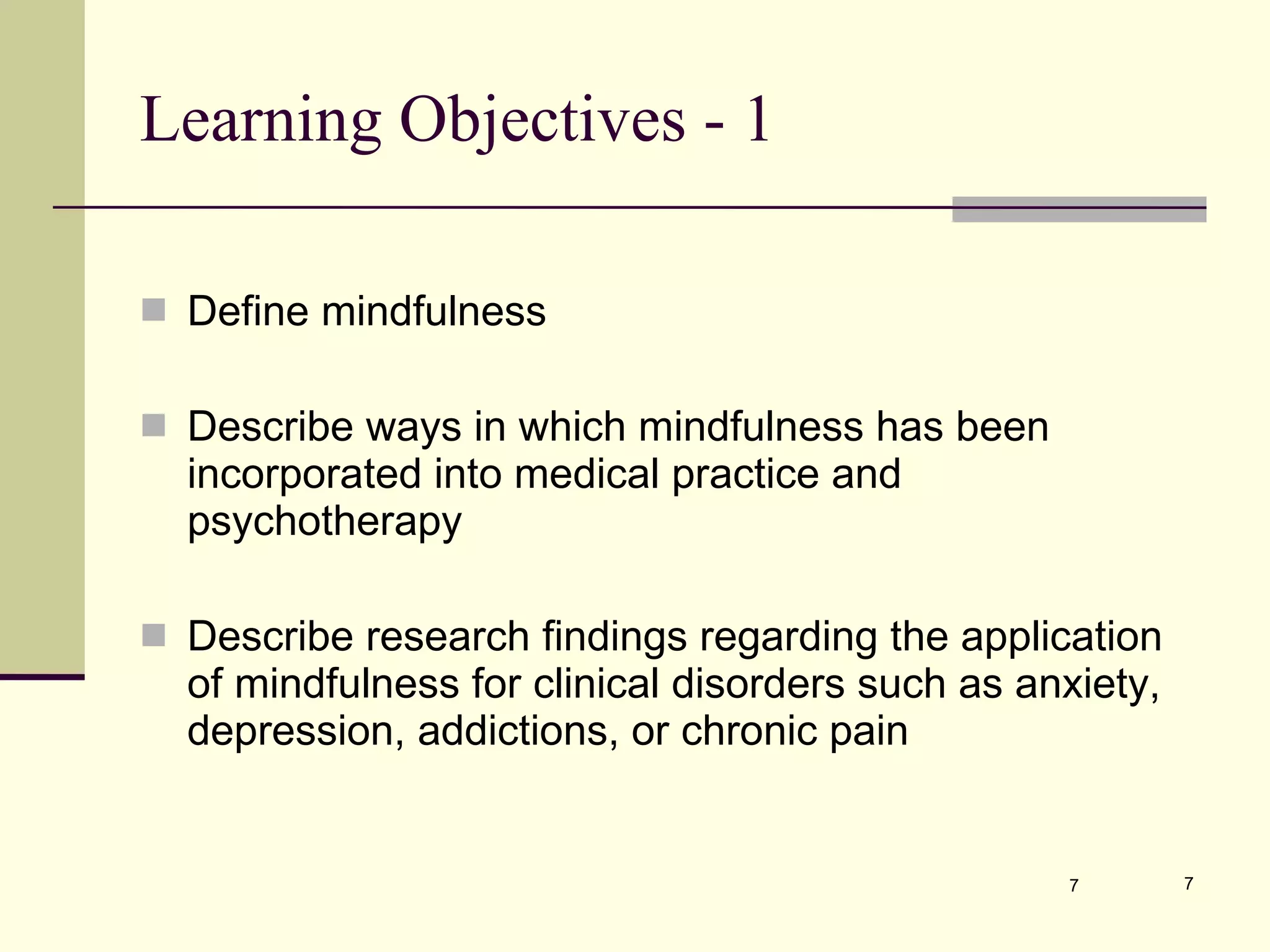 Learning Objectives - 1

Define mindfulness

Describe ways in which mindfulness has been incorporated into medical practice and psychotherapy

Describe research findings regarding the application of mindfulness for clinical disorders such as anxiety, depression, addictions, or chronic pain

7 7